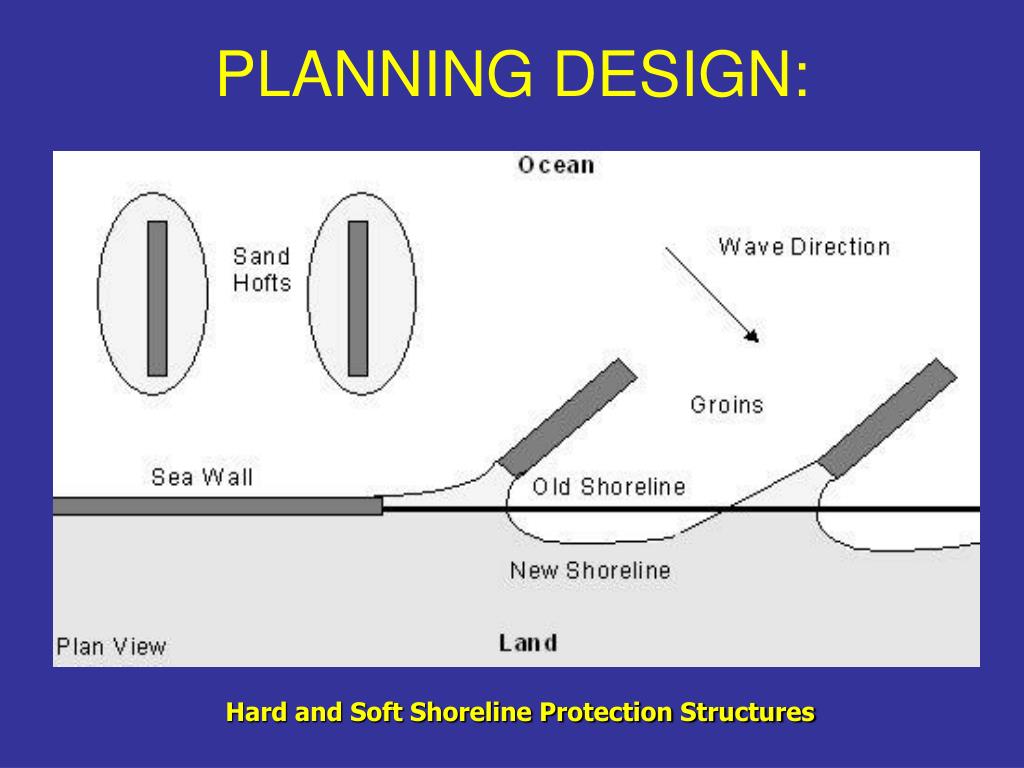 PLANNING DESIGN:

Ocean

Sand Hofts

Wave Direction

Groins

Sea Wall

Old Shoreline

New Shoreline

Plan View

Land

Hard and Soft Shoreline Protection Structures